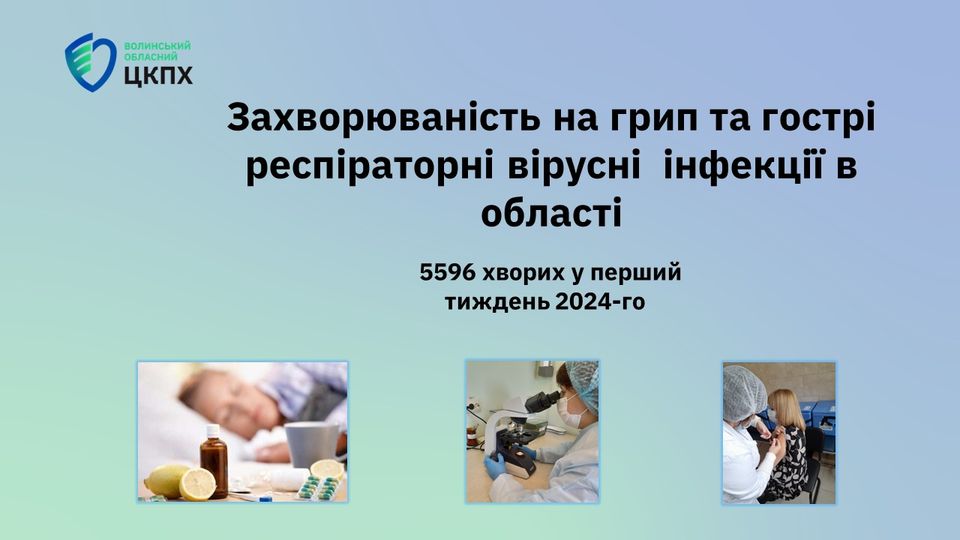 ВОЛИНСЬКИЙ ОБЛАСНИЙ
ЦКПХ

Захворюваність на грип та гострі респіраторні вірусні інфекції в області

5596 хворих у перший тиждень 2024-го